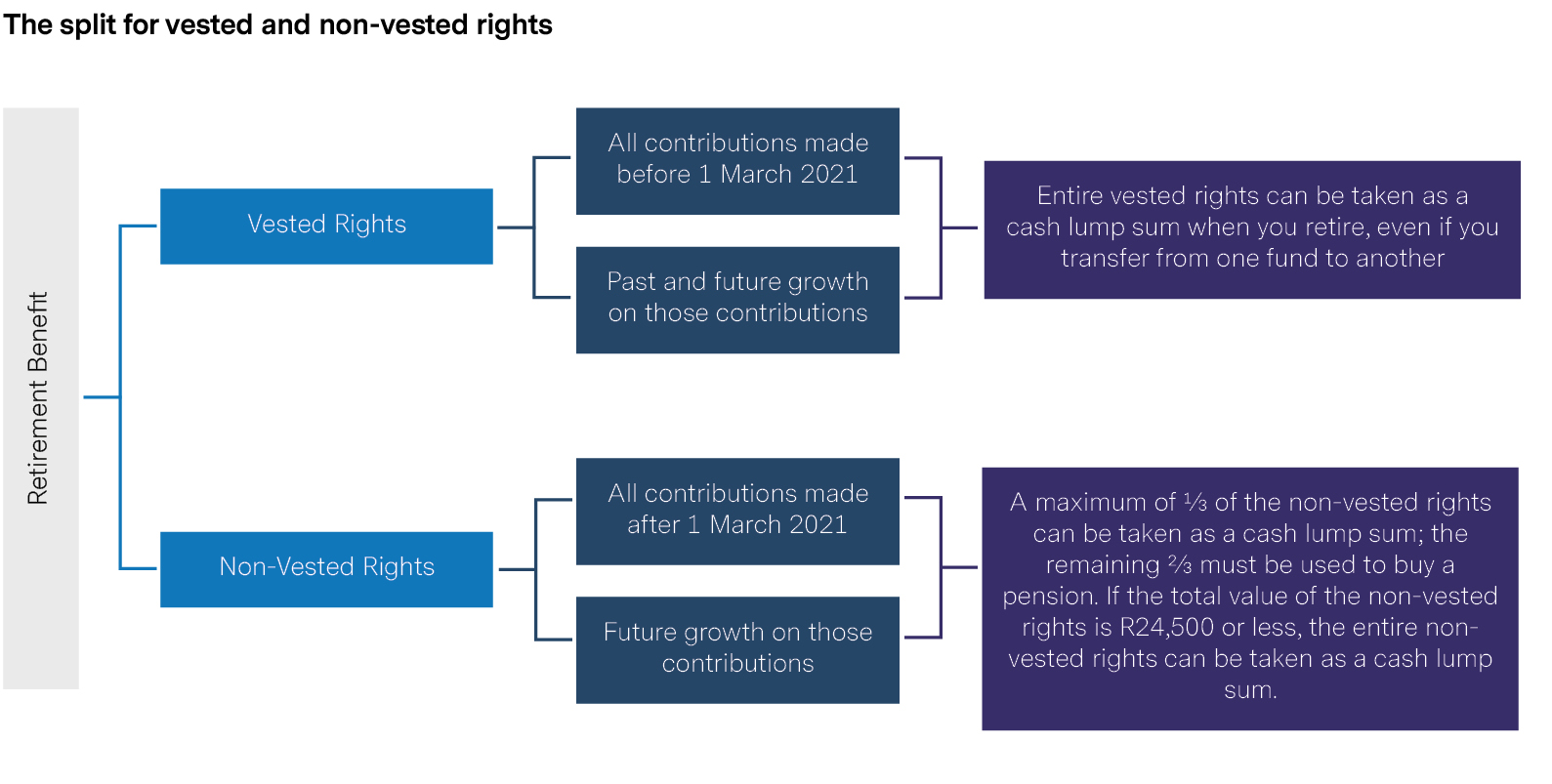 The split for vested and non-vested rights

Retirement Benefit

Vested Rights

All contributions made before 1 March 2021

Past and future growth on those contributions

Entire vested rights can be taken as a cash lump sum when you retire, even if you transfer from one fund to another

Non-Vested Rights

All contributions made after 1 March 2021

Future growth on those contributions

A maximum of ⅓ of the non-vested rights can be taken as a cash lump sum; the remaining ⅔ must be used to buy a pension. If the total value of the non-vested rights is R24,500 or less, the entire non-vested rights can be taken as a cash lump sum.